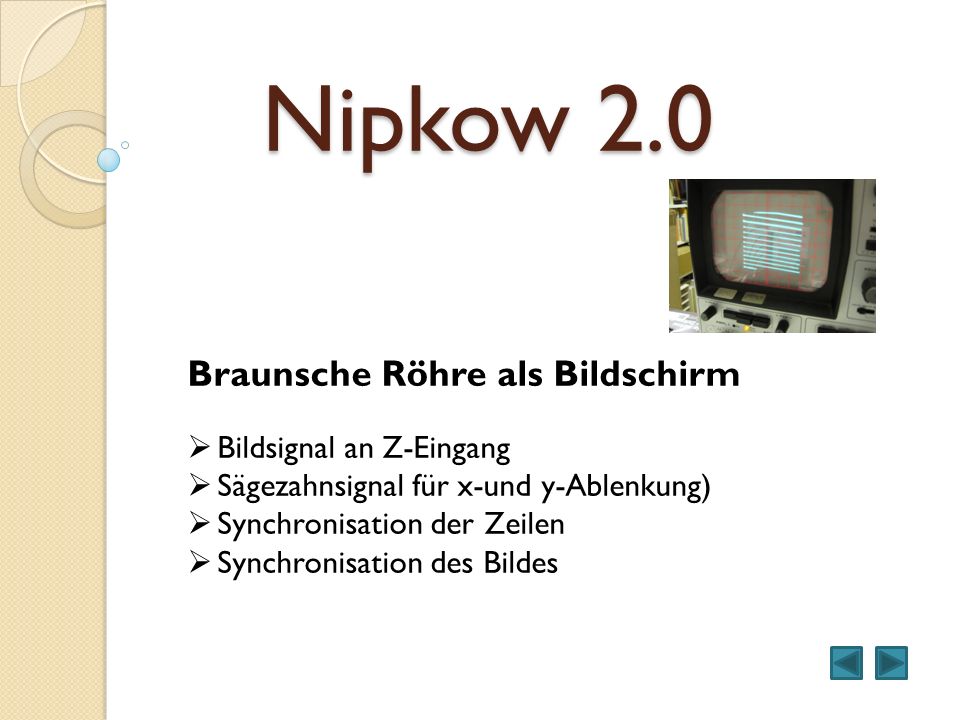 Nipkow 2.0

Braunsche Röhre als Bildschirm

➢ Bildsignal an Z-Eingang
➢ Sägezahnsignal für x-und y-Ablenkung)
➢ Synchronisation der Zeilen
➢ Synchronisation des Bildes